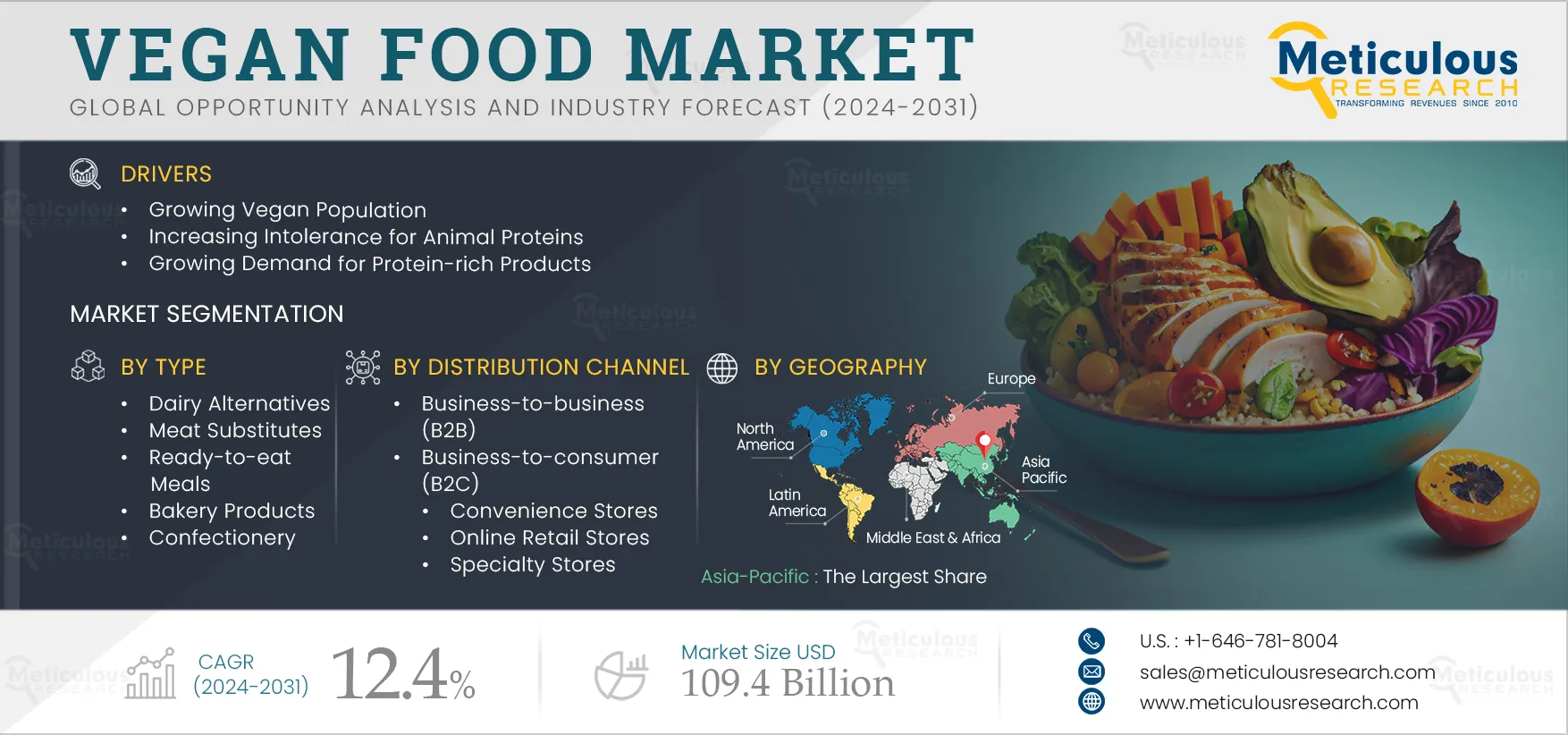 VEGAN FOOD MARKET
GLOBAL OPPORTUNITY ANALYSIS AND INDUSTRY FORECAST (2024-2031)

Meticulous RESEARCH
TRANSFORMING REVENUES SINCE 2010

DRIVERS
• Growing Vegan Population
• Increasing Intolerance for Animal Proteins
• Growing Demand for Protein-rich Products

MARKET SEGMENTATION

BY TYPE
• Dairy Alternatives
• Meat Substitutes
• Ready-to-eat Meals
• Bakery Products
• Confectionery

BY DISTRIBUTION CHANNEL
• Business-to-business (B2B)
• Business-to-consumer (B2C)
• Convenience Stores
• Online Retail Stores
• Specialty Stores

BY GEOGRAPHY
Europe
North America
Asia Pacific
Latin America
Middle East & Africa
Asia-Pacific : The Largest Share

CAGR (2024-2031) 12.4%

Market Size USD 109.4 Billion

U.S. : +1-646-781-8004
sales@meticulousresearch.com
www.meticulousresearch.com